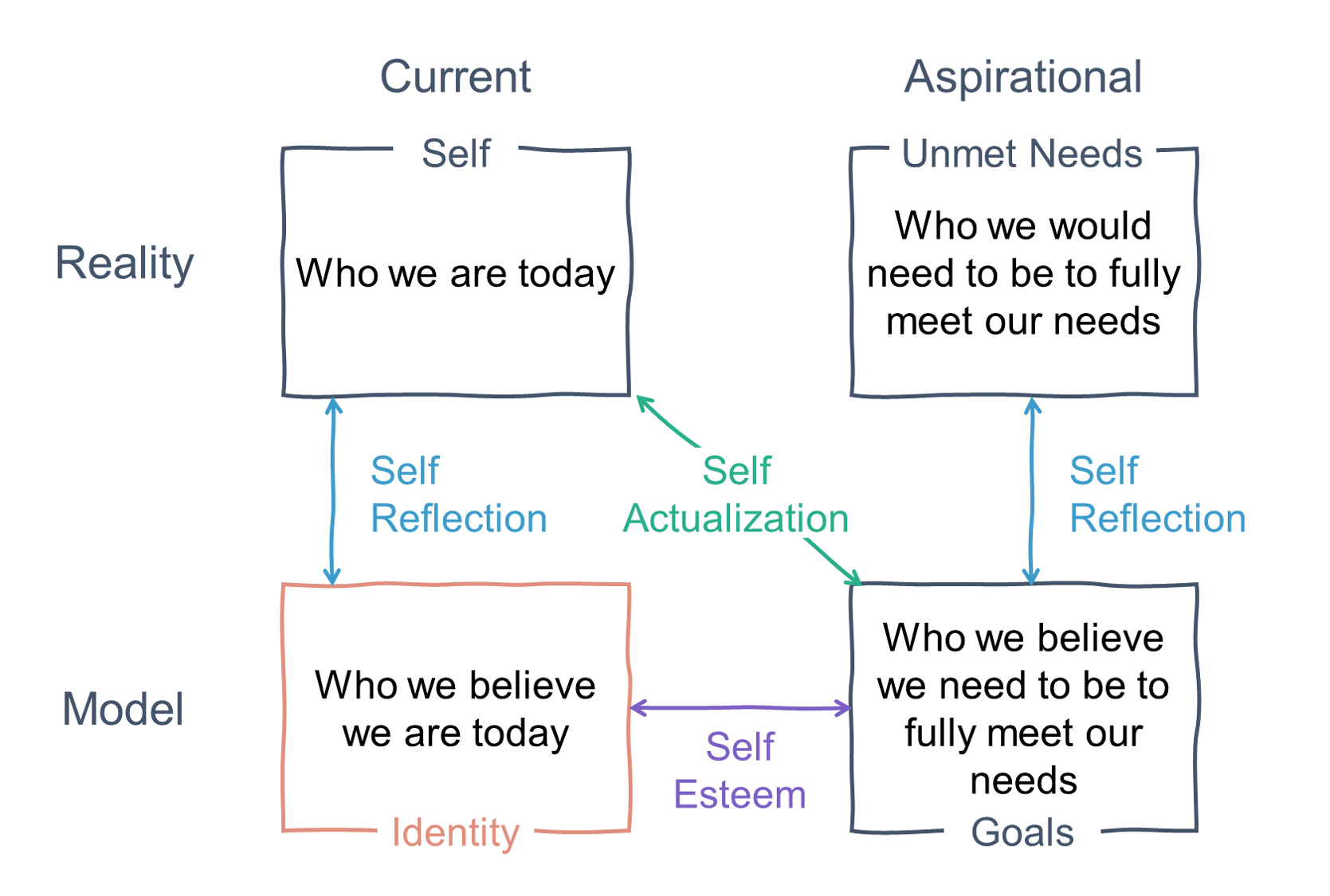 Current

Aspirational

Reality

Self

Who we are today

Unmet Needs

Who we would need to be to fully meet our needs

Self Reflection

Self Actualization

Self Reflection

Model

Who we believe we are today

Identity

Self Esteem

Who we believe we need to be to fully meet our needs

Goals